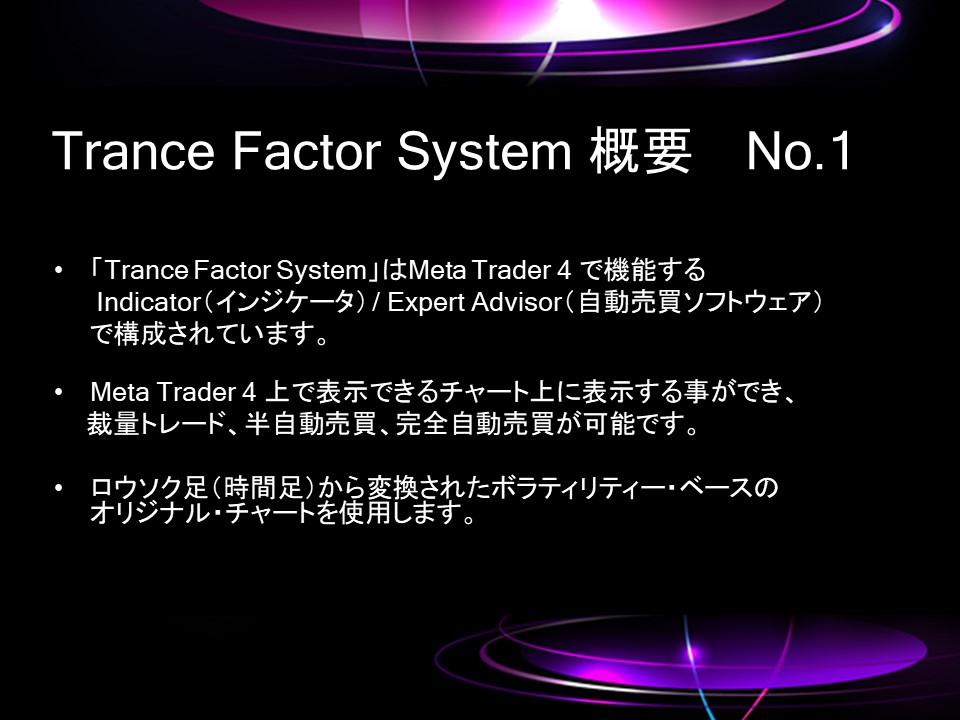 Trance Factor System 概要　No.1

• 「Trance Factor System」はMeta Trader 4 で機能する Indicator（インジケータ） / Expert Advisor（自動売買ソフトウェア）で構成されています。

• Meta Trader 4 上で表示できるチャート上に表示する事ができ、裁量トレード、半自動売買、完全自動売買が可能です。

• ロウソク足（時間足）から変換されたボラティリティー・ベースのオリジナル・チャートを使用します。